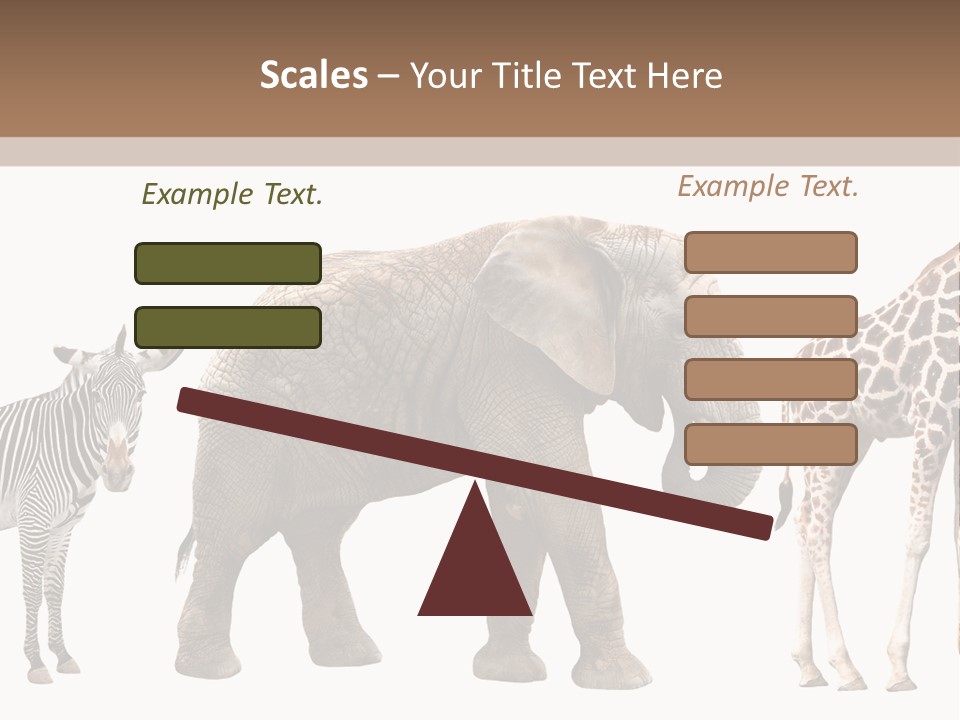 Scales – Your Title Text Here

Example Text.

Example Text.